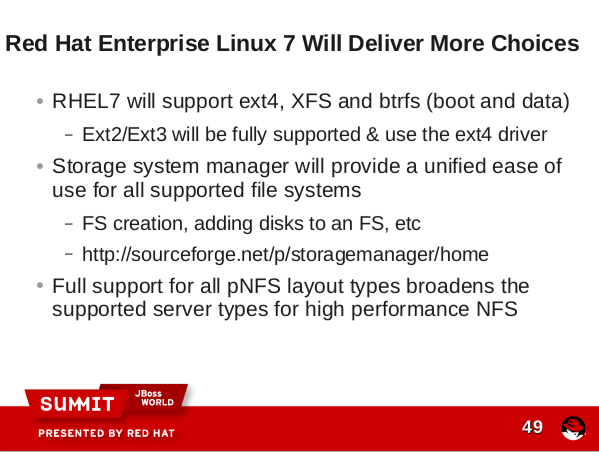 Red Hat Enterprise Linux 7 Will Deliver More Choices

• RHEL7 will support ext4, XFS and btrfs (boot and data)

– Ext2/Ext3 will be fully supported & use the ext4 driver

• Storage system manager will provide a unified ease of use for all supported file systems

– FS creation, adding disks to an FS, etc

– http://sourceforge.net/p/storagemanager/home

• Full support for all pNFS layout types broadens the supported server types for high performance NFS

SUMMIT JBoss WORLD

PRESENTED BY RED HAT

49